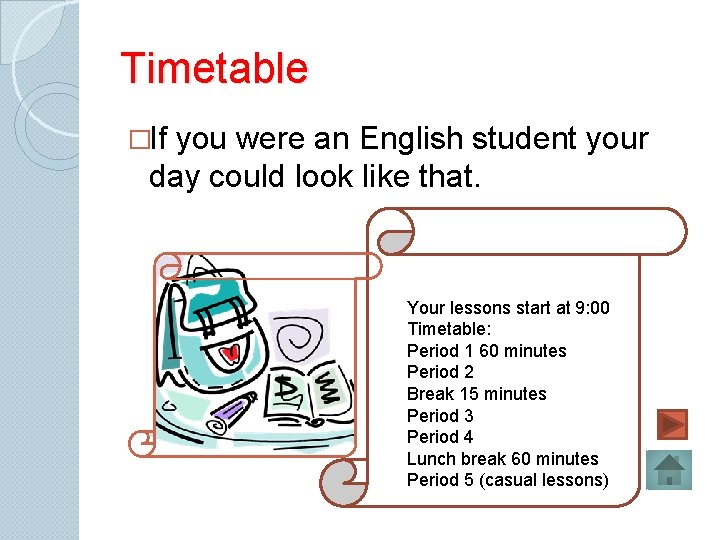 Timetable

□If you were an English student your day could look like that.

Your lessons start at 9:00
Timetable:
Period 1 60 minutes
Period 2
Break 15 minutes
Period 3
Period 4
Lunch break 60 minutes
Period 5 (casual lessons)